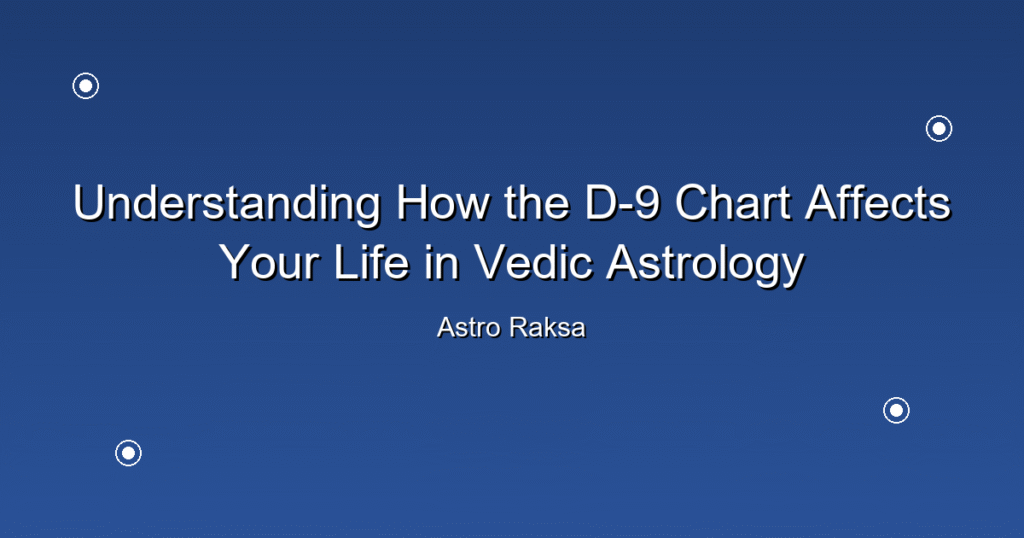 Understanding How the D-9 Chart Affects Your Life in Vedic Astrology

Astro Raksa